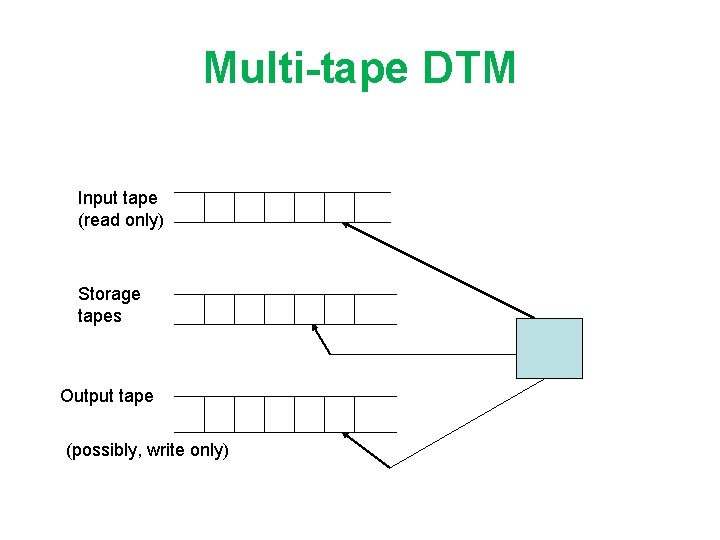 Multi-tape DTM

Input tape
(read only)

Storage
tapes

Output tape

(possibly, write only)